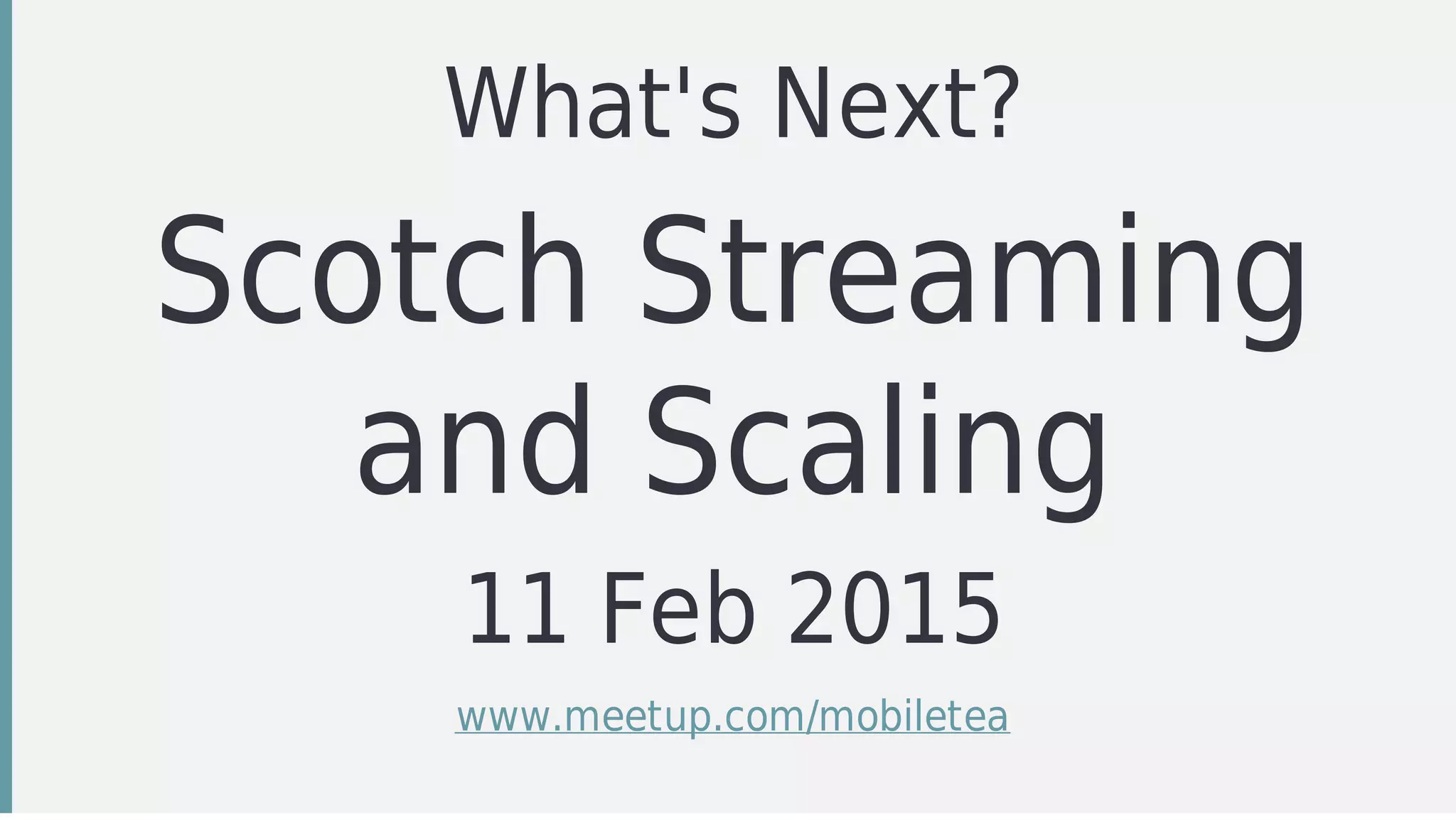 What's Next?

Scotch Streaming and Scaling

11 Feb 2015

www.meetup.com/mobiletea